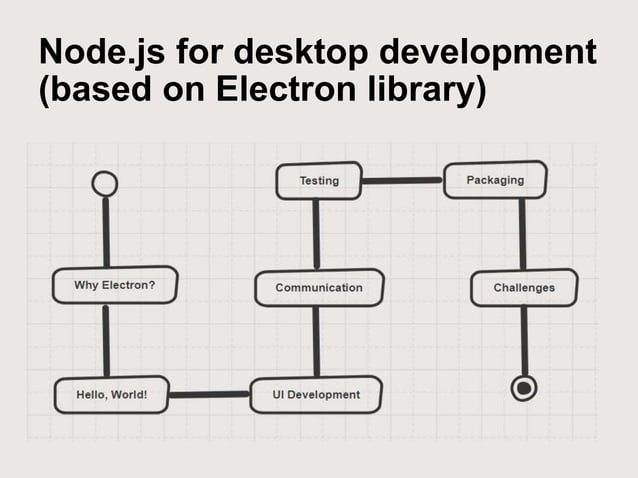 Node.js for desktop development (based on Electron library)

Why Electron?

Hello, World!

UI Development

Communication

Testing

Packaging

Challenges